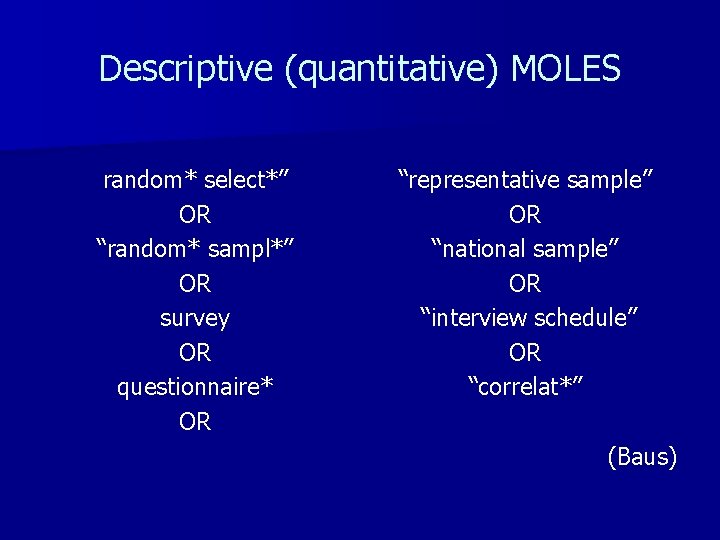 Descriptive (quantitative) MOLES

random* select*”
OR
“random* sampl*”
OR
survey
OR
questionnaire*
OR

“representative sample”
OR
“national sample”
OR
“interview schedule”
OR
“correlat*”

(Baus)